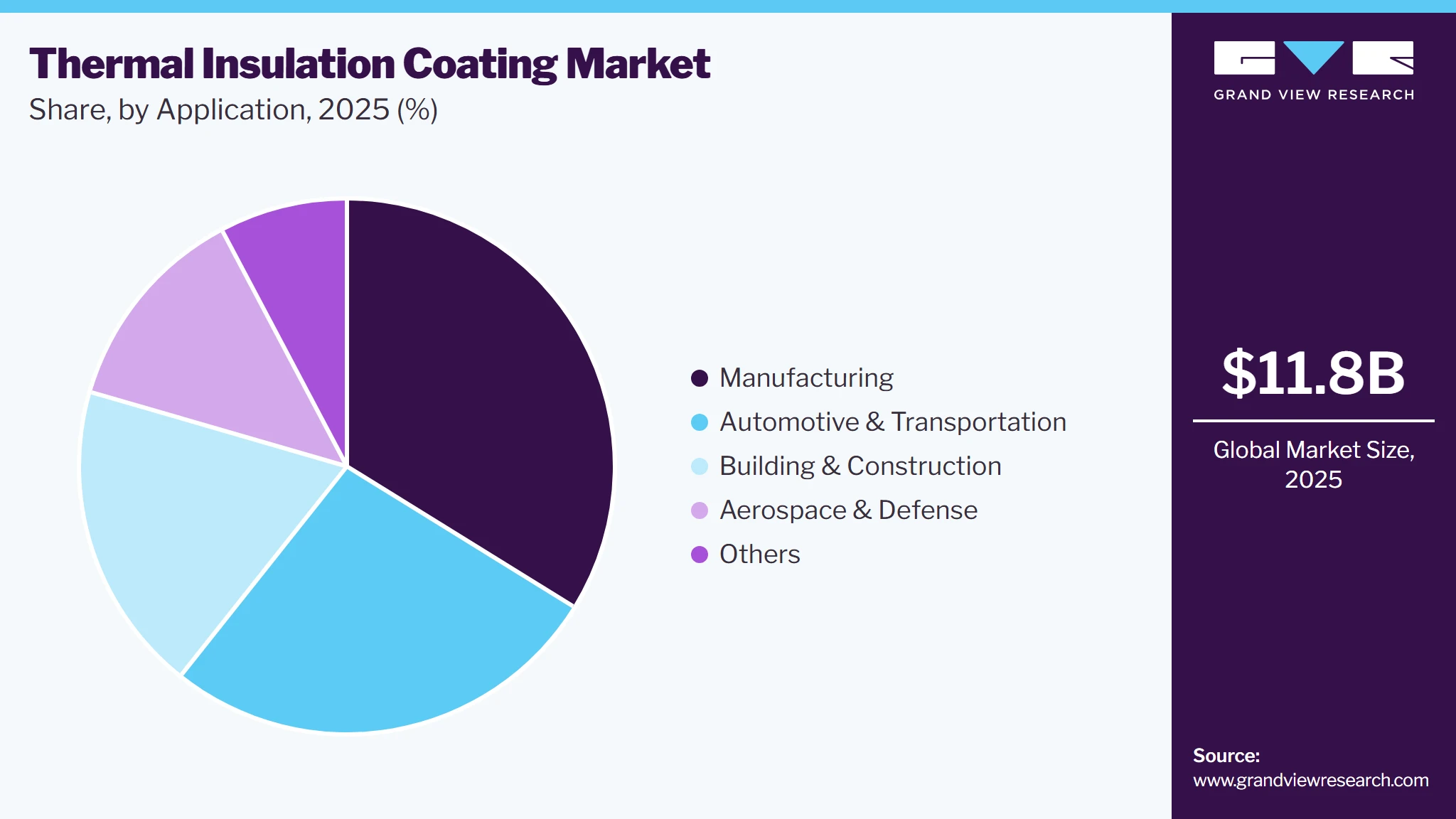 Thermal Insulation Coating Market
Share, by Application, 2025 (%)

Manufacturing
Automotive & Transportation
Building & Construction
Aerospace & Defense
Others

GRAND VIEW RESEARCH

$11.8B
Global Market Size, 2025

Source:
www.grandviewresearch.com